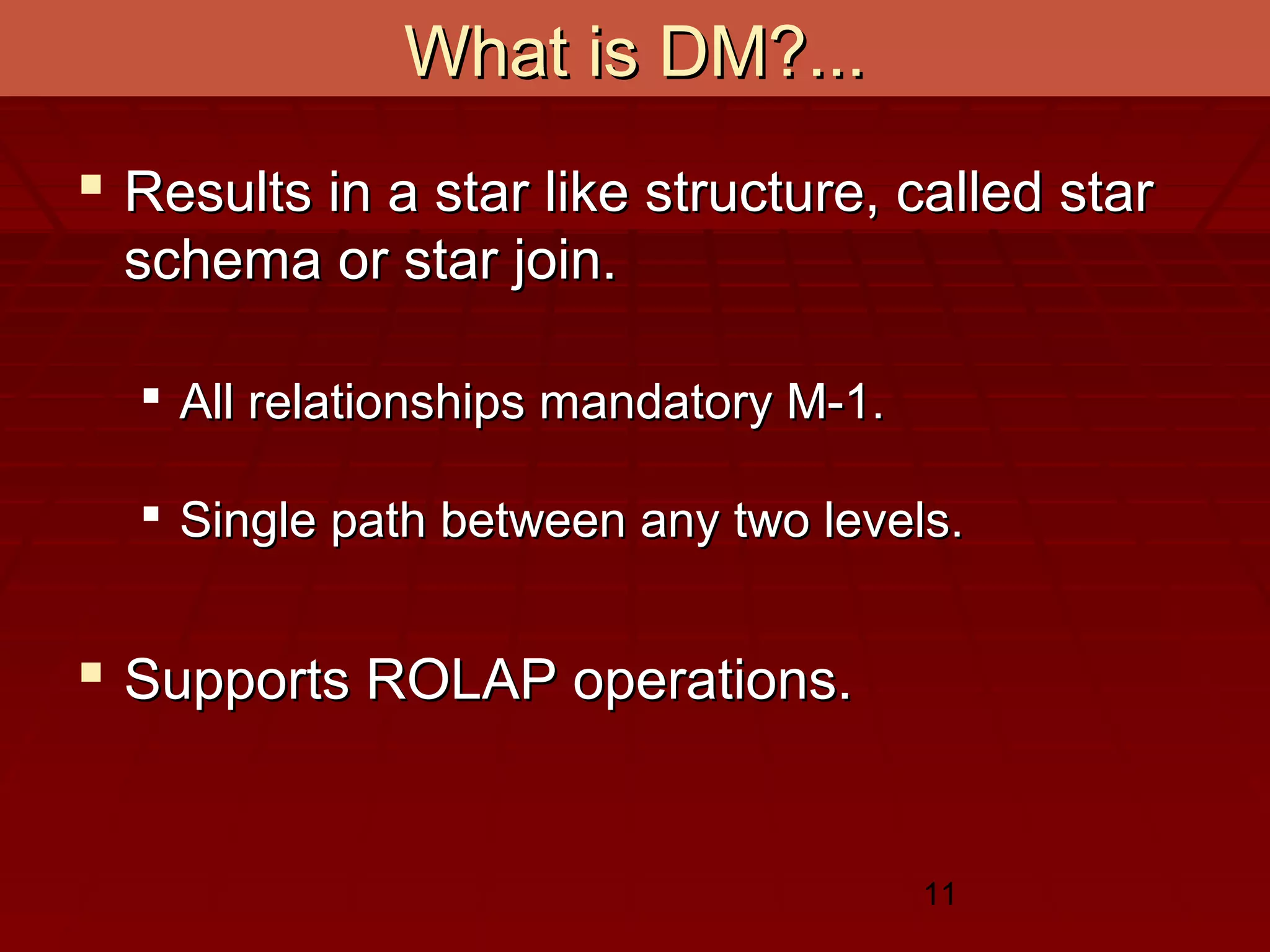 What is DM?...

▪ Results in a star like structure, called star schema or star join.

▪ All relationships mandatory M-1.

▪ Single path between any two levels.

▪ Supports ROLAP operations.

11